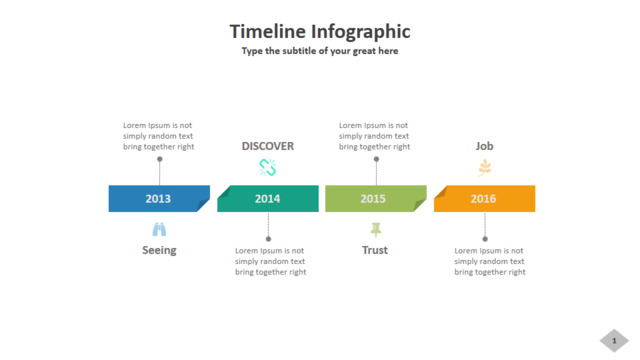 Timeline Infographic
Type the subtitle of your great here

Lorem Ipsum is not simply random text bring together right

2013

Seeing

DISCOVER

2014

Lorem Ipsum is not simply random text bring together right

Lorem Ipsum is not simply random text bring together right

2015

Trust

Job

2016

Lorem Ipsum is not simply random text bring together right

1